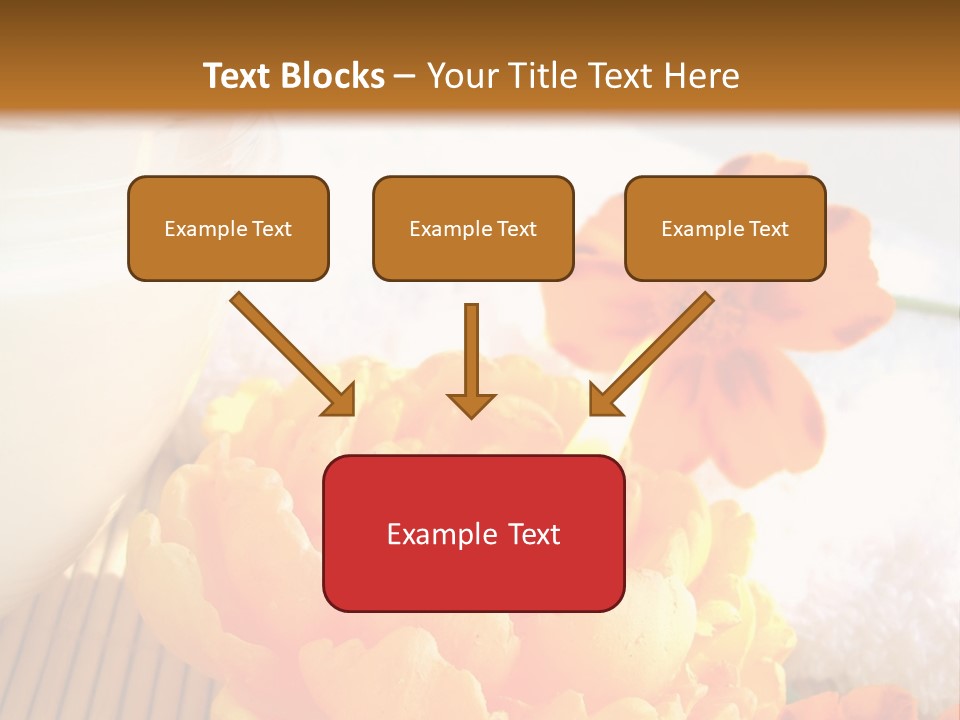 Text Blocks – Your Title Text Here

Example Text

Example Text

Example Text

Example Text